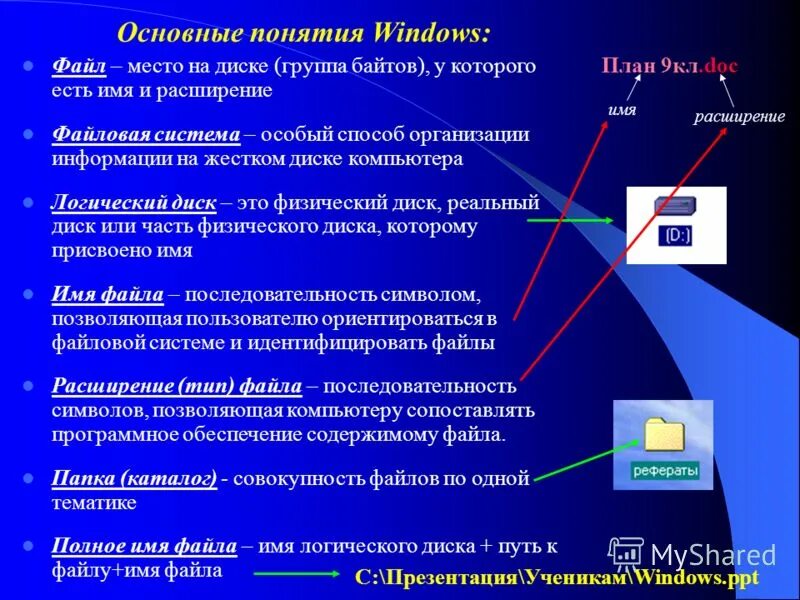 Основные понятия Windows:

Файл – место на диске (группа байтов), у которого есть имя и расширение

Файловая система – особый способ организации информации на жестком диске компьютера

Логический диск – это физический диск, реальный диск или часть физического диска, которому присвоено имя

Имя файла – последовательность символом, позволяющая пользователю ориентироваться в файловой системе и идентифицировать файлы

Расширение (тип) файла – последовательность символов, позволяющая компьютеру сопоставлять программное обеспечение содержимому файла.

Папка (каталог) - совокупность файлов по одной тематике

Полное имя файла – имя логического диска + путь к файлу+имя файла

План 9кл.doc

имя

расширение

(D:)

рефераты

C:\Презентация\Ученикам\Windows.ppt

MyShared